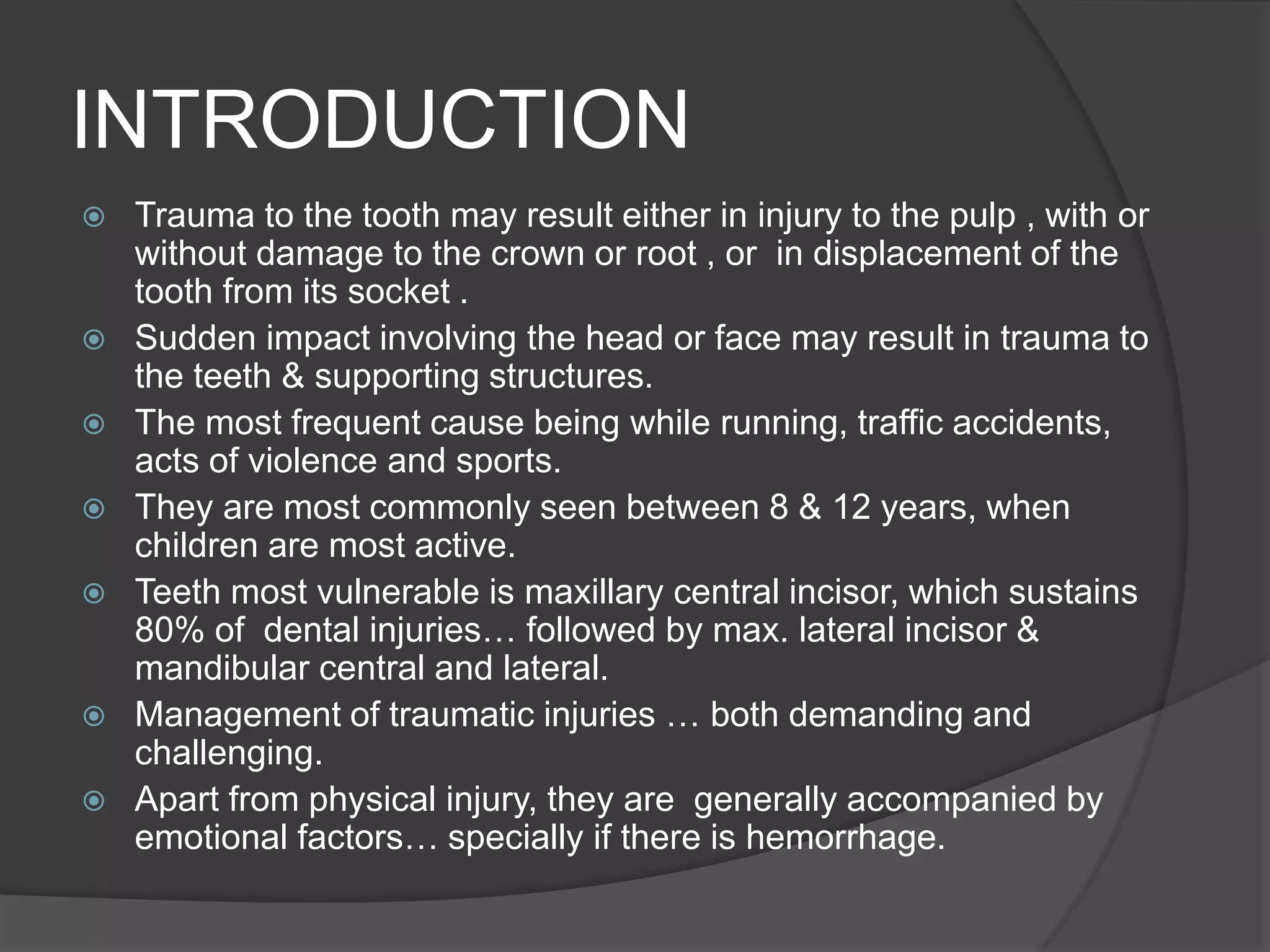 INTRODUCTION

Trauma to the tooth may result either in injury to the pulp , with or without damage to the crown or root , or in displacement of the tooth from its socket .

Sudden impact involving the head or face may result in trauma to the teeth & supporting structures.

The most frequent cause being while running, traffic accidents, acts of violence and sports.

They are most commonly seen between 8 & 12 years, when children are most active.

Teeth most vulnerable is maxillary central incisor, which sustains 80% of dental injuries… followed by max. lateral incisor & mandibular central and lateral.

Management of traumatic injuries … both demanding and challenging.

Apart from physical injury, they are generally accompanied by emotional factors… specially if there is hemorrhage.